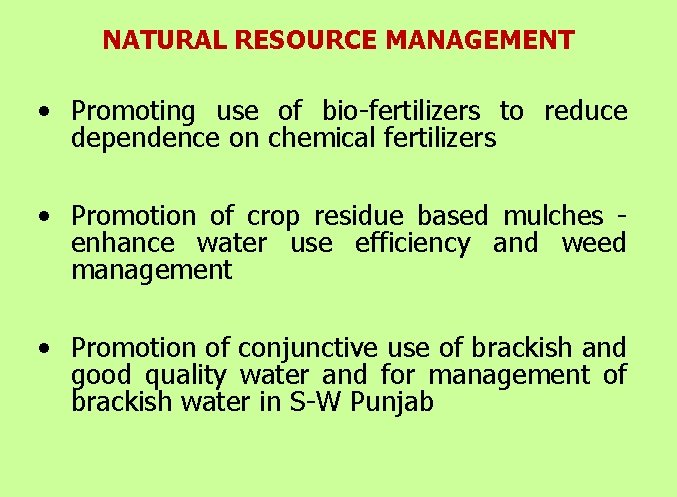 NATURAL RESOURCE MANAGEMENT

• Promoting use of bio-fertilizers to reduce dependence on chemical fertilizers

• Promotion of crop residue based mulches - enhance water use efficiency and weed management

• Promotion of conjunctive use of brackish and good quality water and for management of brackish water in S-W Punjab